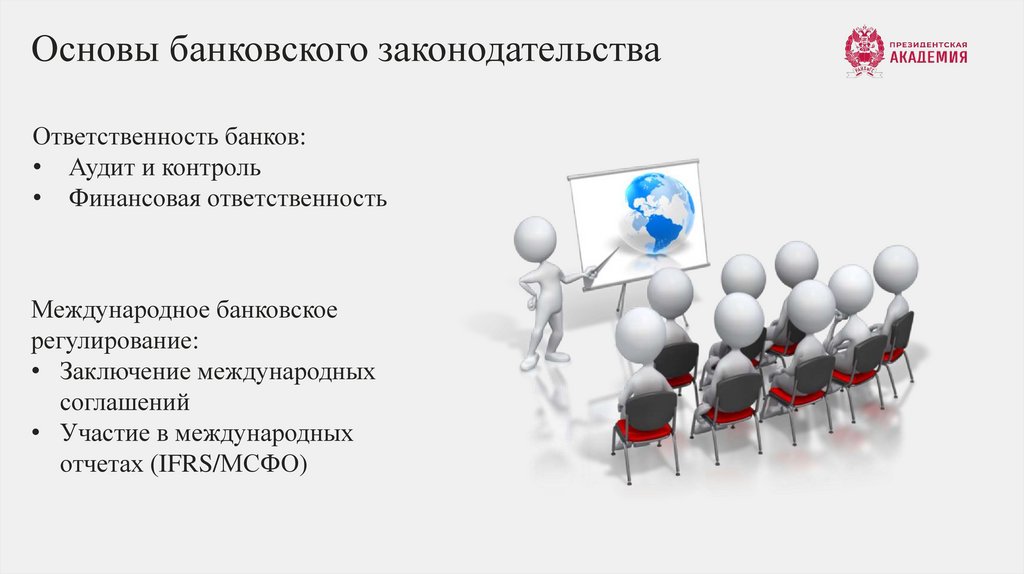 Основы банковского законодательства

ПРЕЗИДЕНТСКАЯ АКАДЕМИЯ

Ответственность банков:
• Аудит и контроль
• Финансовая ответственность

Международное банковское регулирование:
• Заключение международных соглашений
• Участие в международных отчетах (IFRS/МСФО)